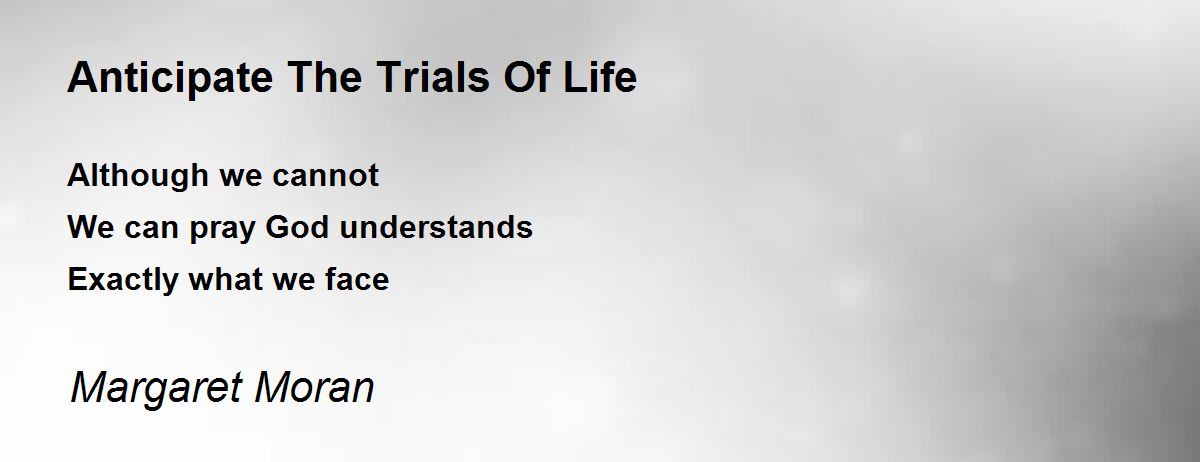 Anticipate The Trials Of Life

Although we cannot
We can pray God understands
Exactly what we face

Margaret Moran